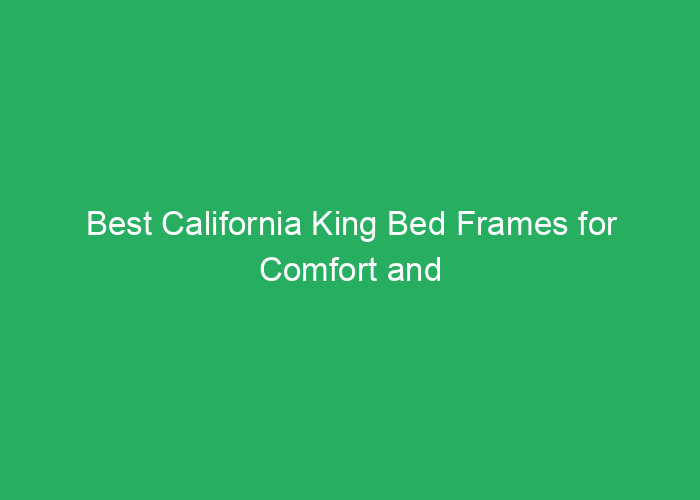 Best California King Bed Frames for Comfort and